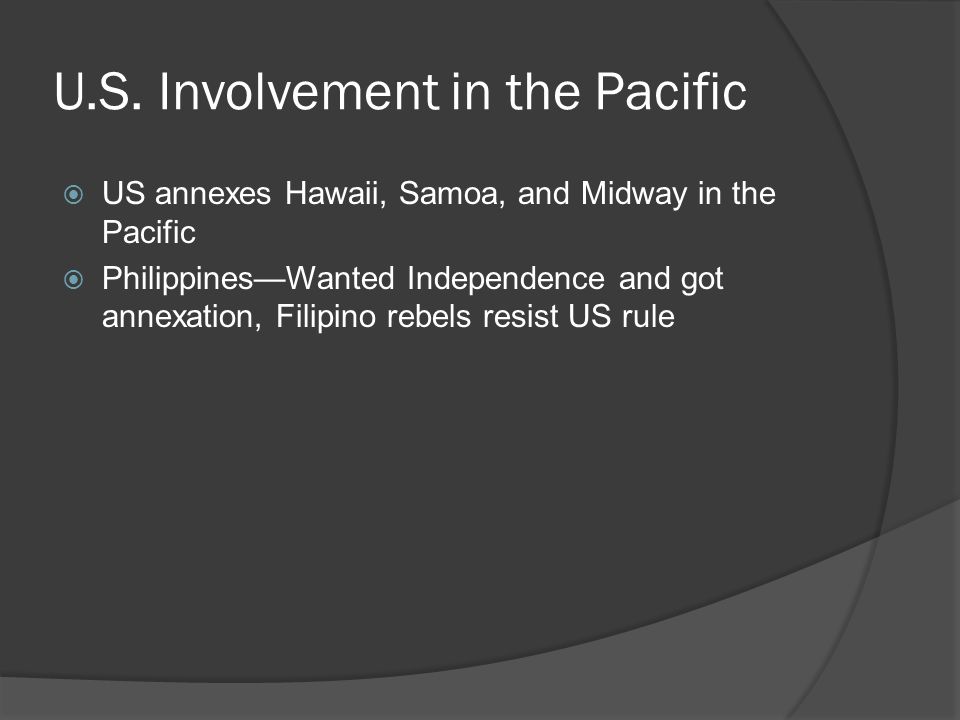 U.S. Involvement in the Pacific

US annexes Hawaii, Samoa, and Midway in the Pacific

Philippines—Wanted Independence and got annexation, Filipino rebels resist US rule